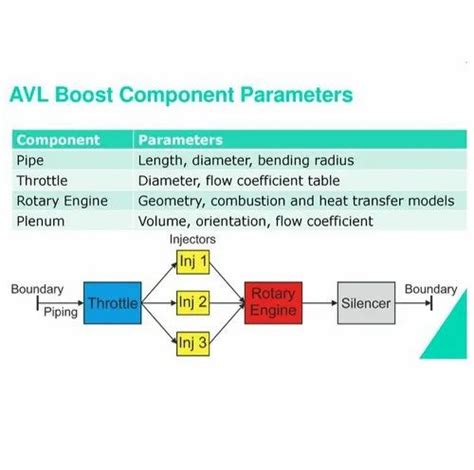 AVL Boost Component Parameters

| Component | Parameters |
|---|---|
| Pipe | Length, diameter, bending radius |
| Throttle | Diameter, flow coefficient table |
| Rotary Engine | Geometry, combustion and heat transfer models |
| Plenum | Volume, orientation, flow coefficient |

Injectors

Boundary

Piping

Throttle

Inj 1

Inj 2

Inj 3

Rotary Engine

Silencer

Boundary